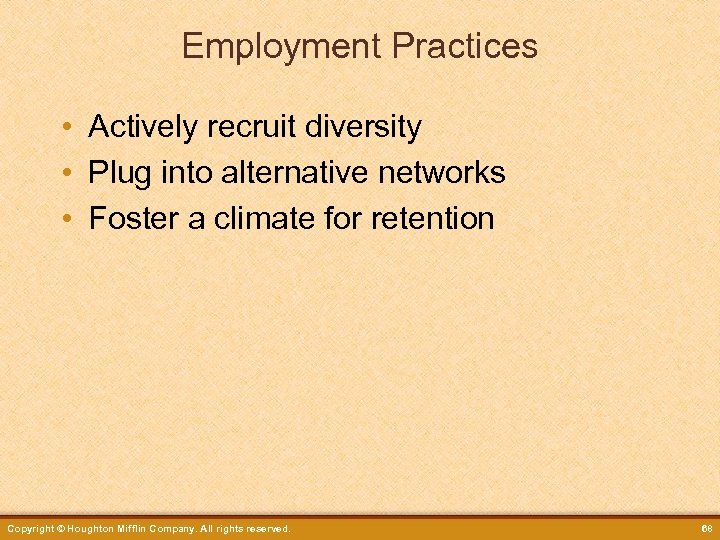 Employment Practices

• Actively recruit diversity
• Plug into alternative networks
• Foster a climate for retention

Copyright © Houghton Mifflin Company. All rights reserved.

68